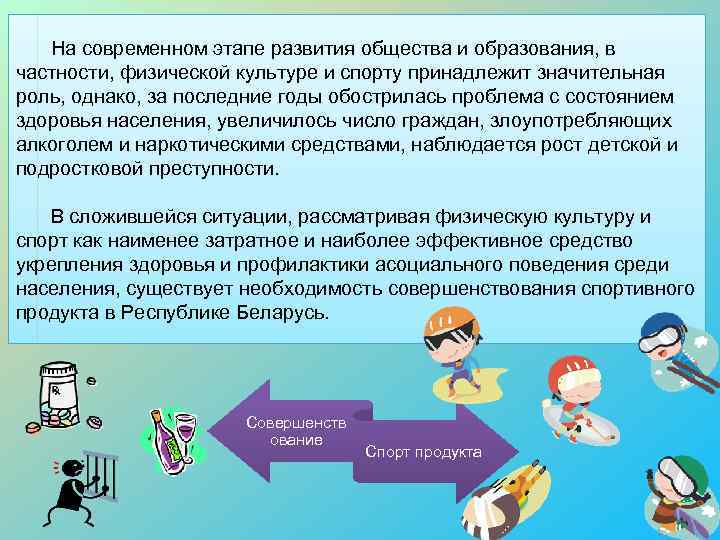 На современном этапе развития общества и образования, в частности, физической культуре и спорту принадлежит значительная роль, однако, за последние годы обострилась проблема с состоянием здоровья населения, увеличилось число граждан, злоупотребляющих алкоголем и наркотическими средствами, наблюдается рост детской и подростковой преступности.

В сложившейся ситуации, рассматривая физическую культуру и спорт как наименее затратное и наиболее эффективное средство укрепления здоровья и профилактики асоциального поведения среди населения, существует необходимость совершенствования спортивного продукта в Республике Беларусь.

Rx

Совершенств ование

Спорт продукта